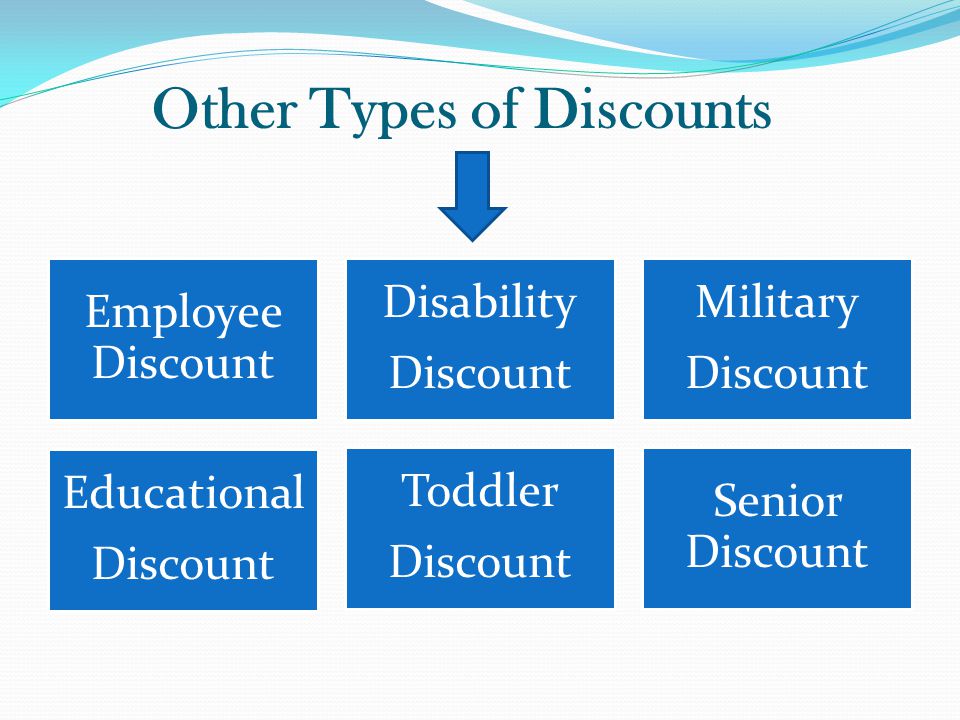 Other Types of Discounts

Employee Discount

Disability Discount

Military Discount

Educational Discount

Toddler Discount

Senior Discount